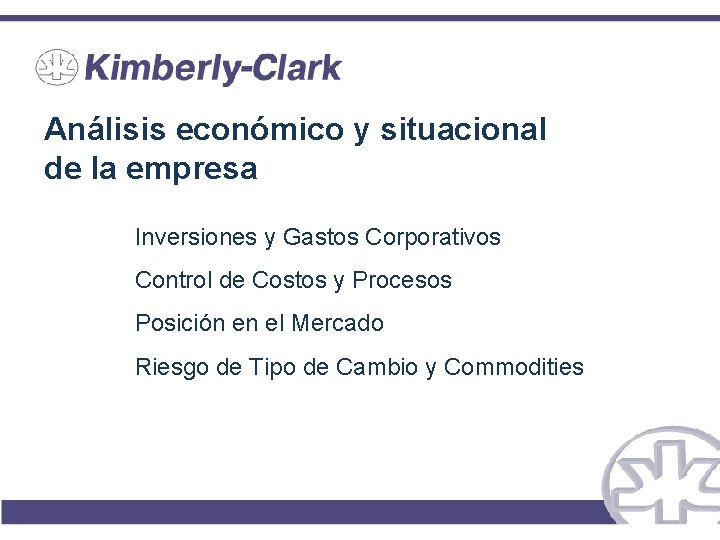 Kimberly-Clark

Análisis económico y situacional de la empresa

Inversiones y Gastos Corporativos

Control de Costos y Procesos

Posición en el Mercado

Riesgo de Tipo de Cambio y Commodities